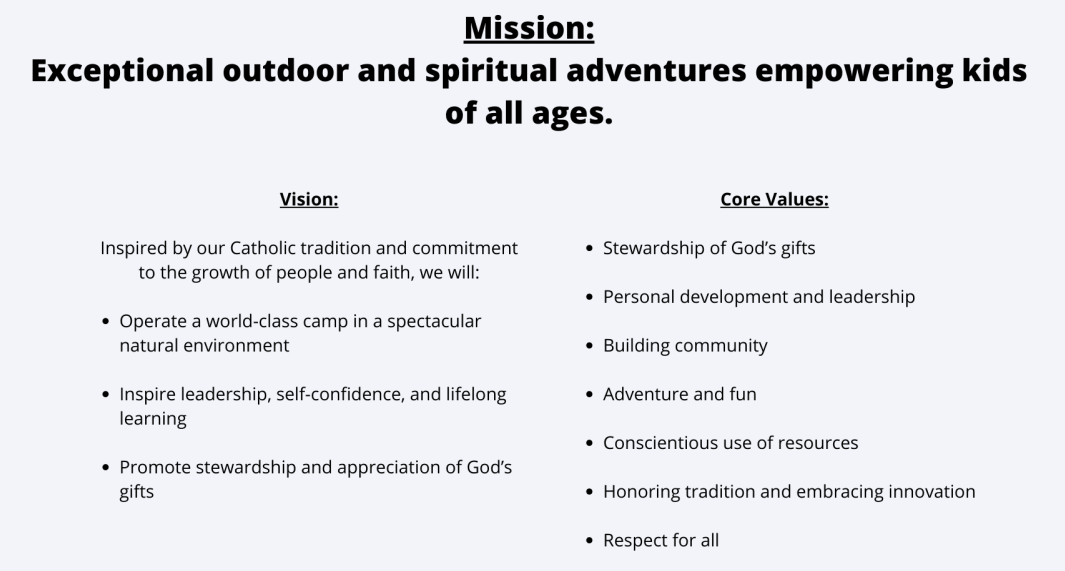 Mission:
Exceptional outdoor and spiritual adventures empowering kids of all ages.

Vision:

Inspired by our Catholic tradition and commitment to the growth of people and faith, we will:

• Operate a world-class camp in a spectacular natural environment

• Inspire leadership, self-confidence, and lifelong learning

• Promote stewardship and appreciation of God's gifts

Core Values:

• Stewardship of God's gifts

• Personal development and leadership

• Building community

• Adventure and fun

• Conscientious use of resources

• Honoring tradition and embracing innovation

• Respect for all